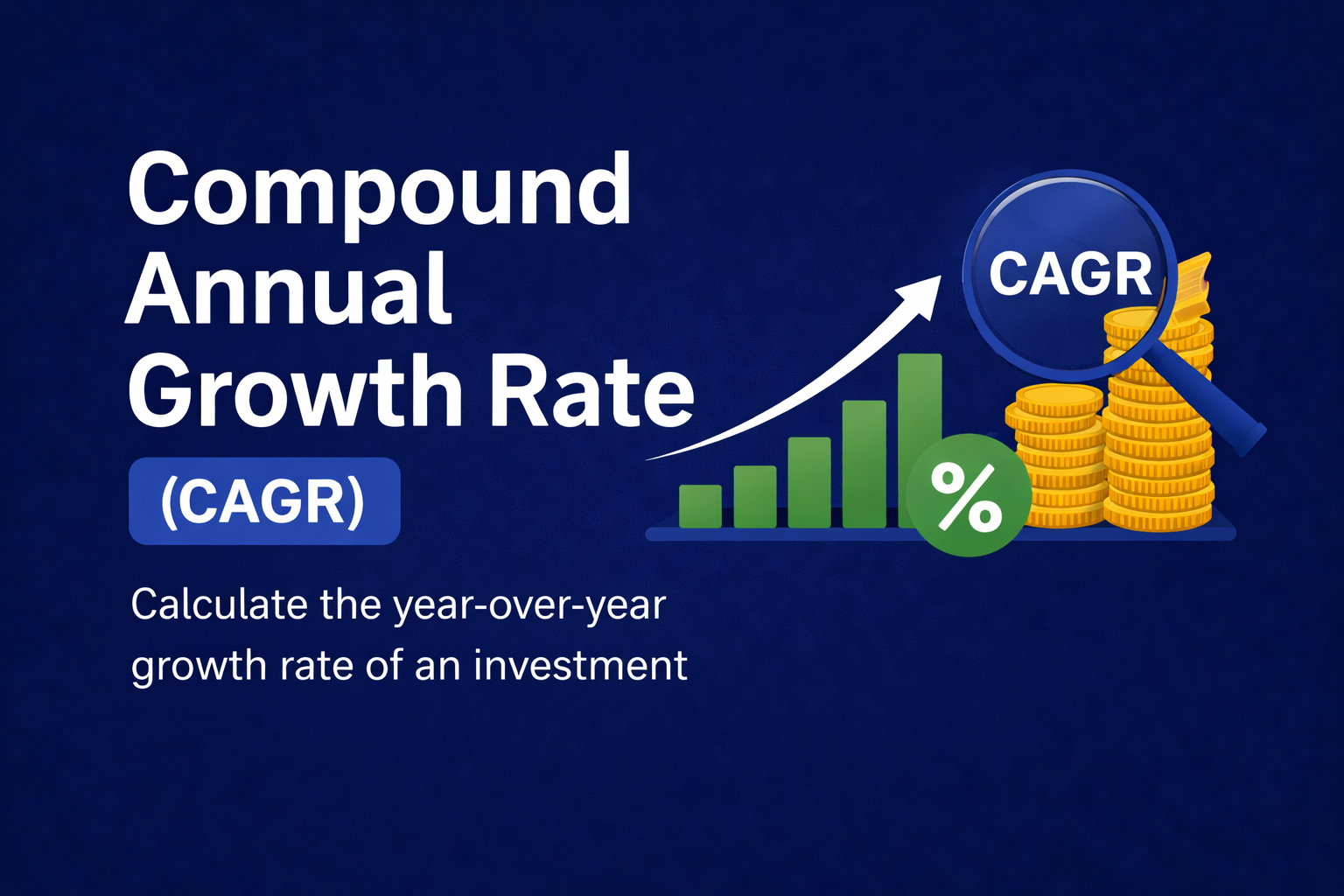 Compound Annual Growth Rate

(CAGR)

Calculate the year-over-year growth rate of an investment

CAGR

%